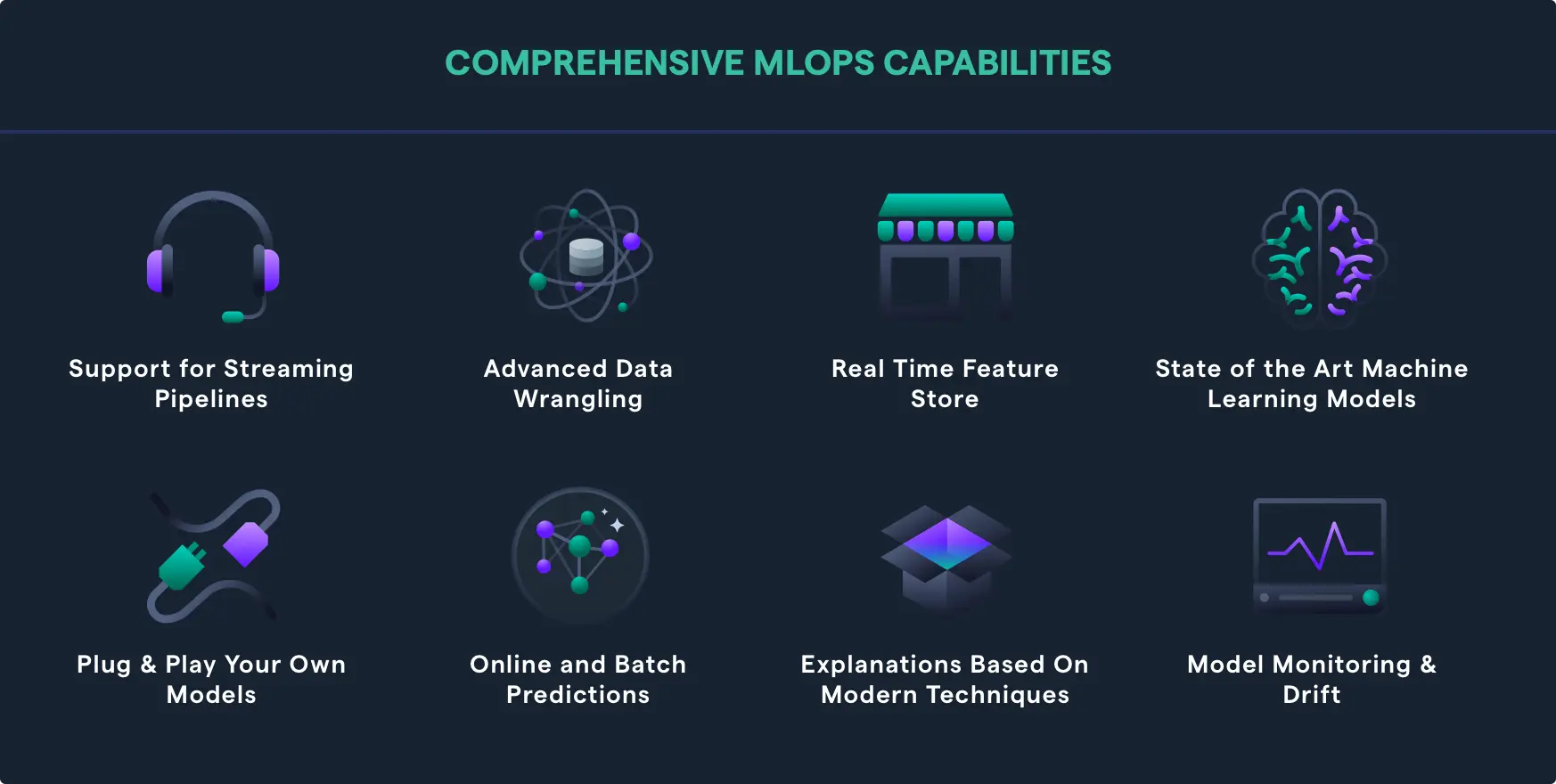 COMPREHENSIVE MLOPS CAPABILITIES

Support for Streaming Pipelines

Advanced Data Wrangling

Real Time Feature Store

State of the Art Machine Learning Models

Plug & Play Your Own Models

Online and Batch Predictions

Explanations Based On Modern Techniques

Model Monitoring & Drift